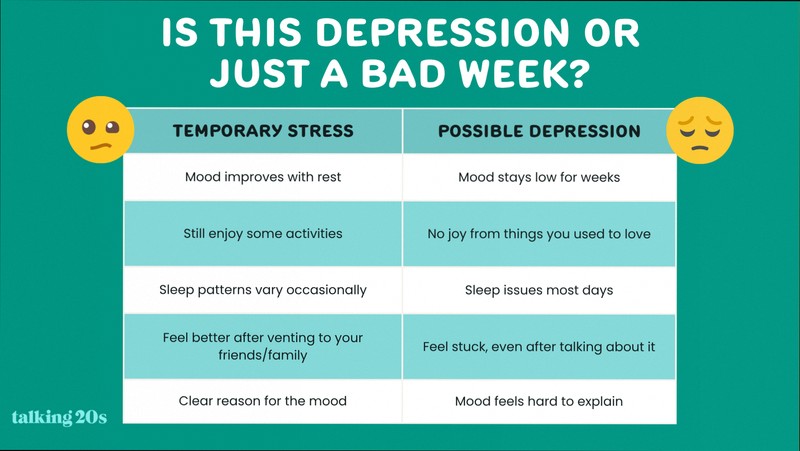 IS THIS DEPRESSION OR JUST A BAD WEEK?

| TEMPORARY STRESS | POSSIBLE DEPRESSION |
|---|---|
| Mood improves with rest | Mood stays low for weeks |
| Still enjoy some activities | No joy from things you used to love |
| Sleep patterns vary occasionally | Sleep issues most days |
| Feel better after venting to your friends/family | Feel stuck, even after talking about it |
| Clear reason for the mood | Mood feels hard to explain |

talking 20s